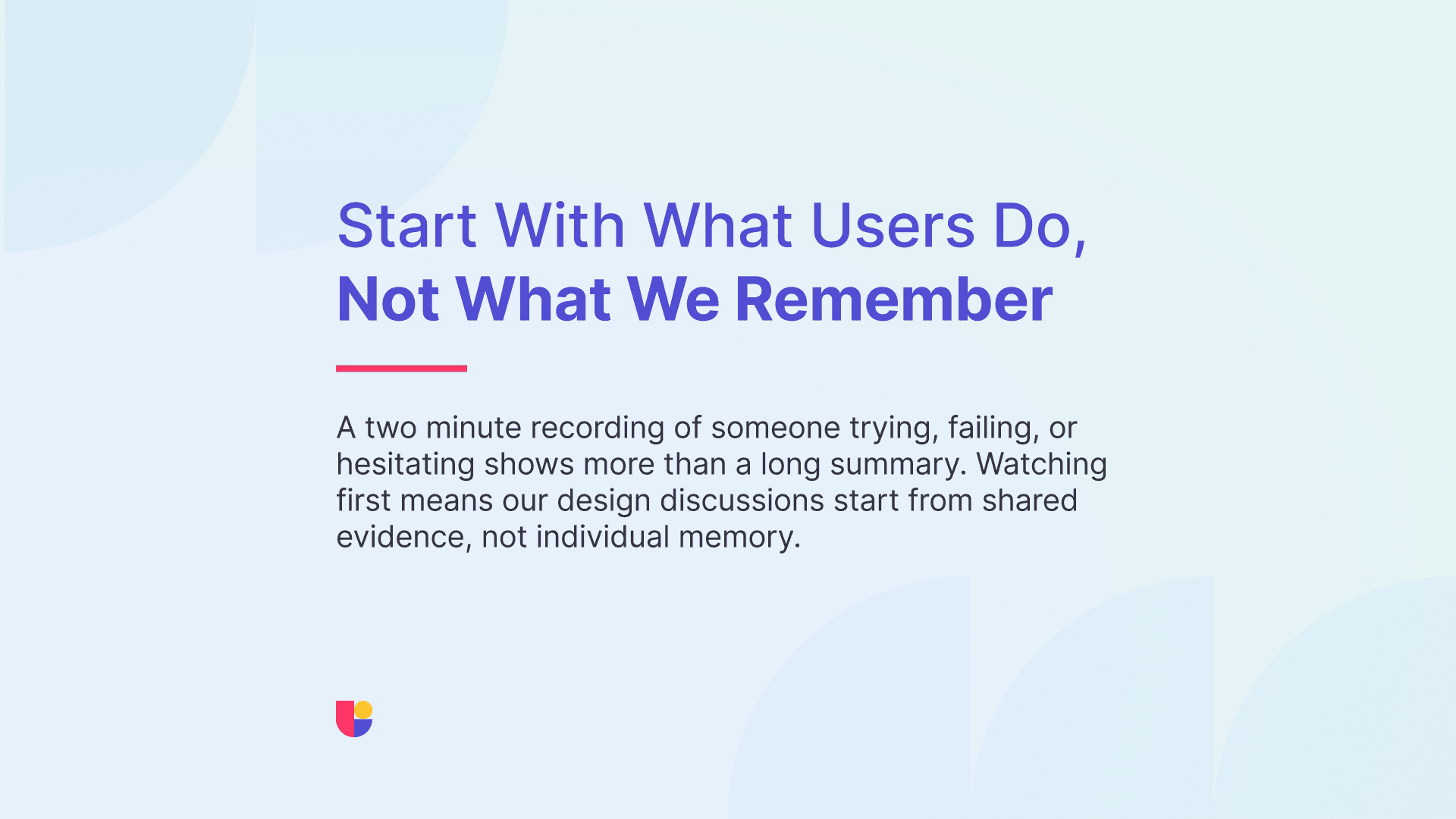 Start With What Users Do,
Not What We Remember

A two minute recording of someone trying, failing, or hesitating shows more than a long summary. Watching first means our design discussions start from shared evidence, not individual memory.